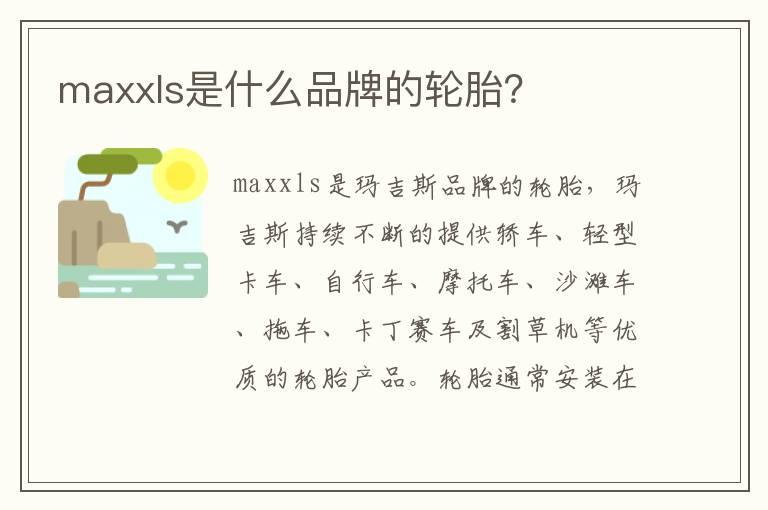 maxxls是什么品牌的轮胎?

maxxls是玛吉斯品牌的轮胎，玛吉斯持续不断的提供轿车、轻型卡车、自行车、摩托车、沙滩车、拖车、卡丁赛车及割草机等优质的轮胎产品。轮胎通常安装在